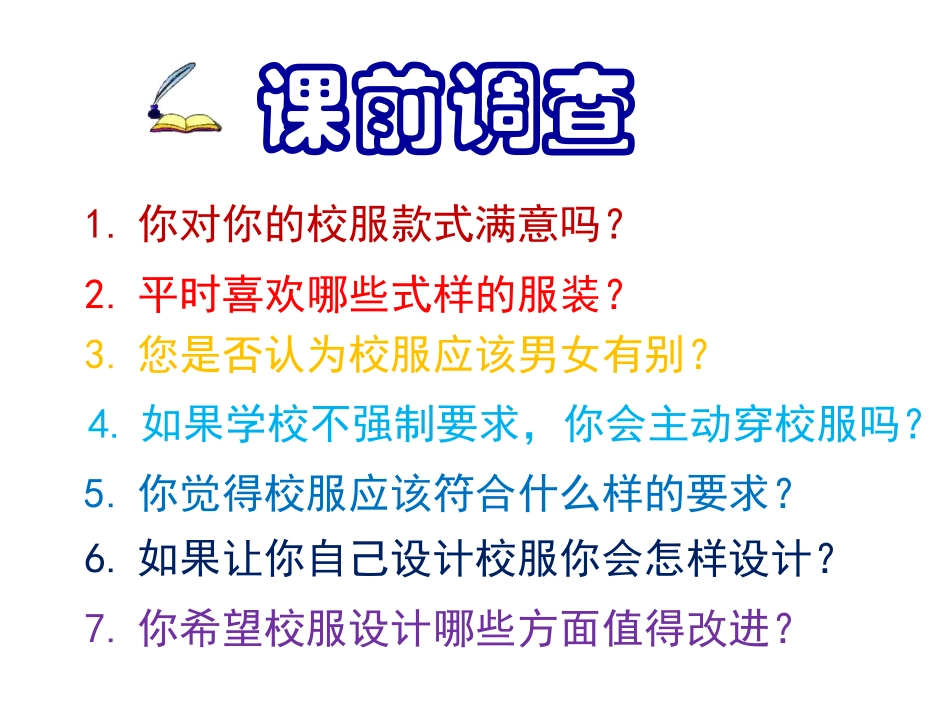 课前调查

1. 你对你的校服款式满意吗？

2. 平时喜欢哪些式样的服装？

3. 您是否认为校服应该男女有别？

4. 如果学校不强制要求，你会主动穿校服吗？

5. 你觉得校服应该符合什么样的要求？

6. 如果让你自己设计校服你会怎样设计？

7. 你希望校服设计哪些方面值得改进？